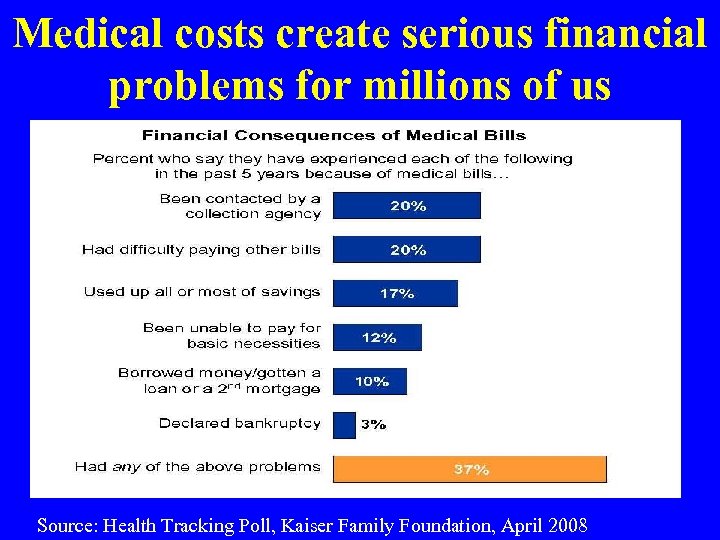 Medical costs create serious financial problems for millions of us

Financial Consequences of Medical Bills

Percent who say they have experienced each of the following in the past 5 years because of medical bills...

Been contacted by a collection agency 20%

Had difficulty paying other bills 20%

Used up all or most of savings 17%

Been unable to pay for basic necessities 12%

Borrowed money/gotten a loan or a 2$^{nd}$ mortgage 10%

Declared bankruptcy 3%

Had any of the above problems 37%

Source: Health Tracking Poll, Kaiser Family Foundation, April 2008